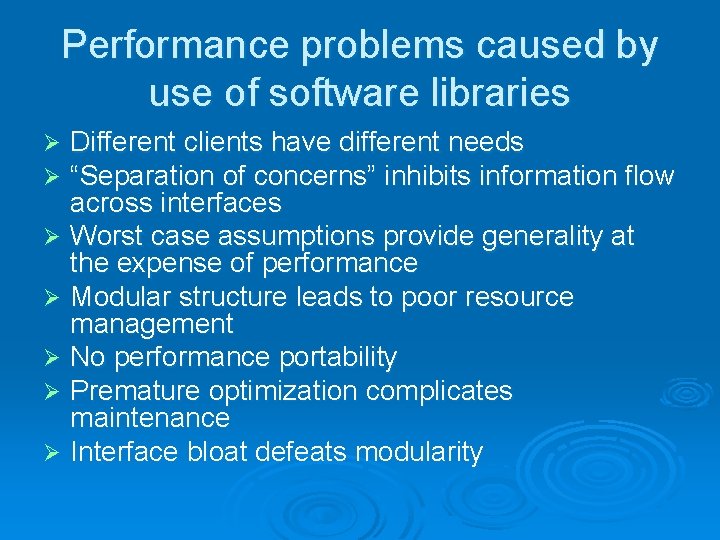 Performance problems caused by use of software libraries

➢ Different clients have different needs
➢ “Separation of concerns” inhibits information flow across interfaces
➢ Worst case assumptions provide generality at the expense of performance
➢ Modular structure leads to poor resource management
➢ No performance portability
➢ Premature optimization complicates maintenance
➢ Interface bloat defeats modularity